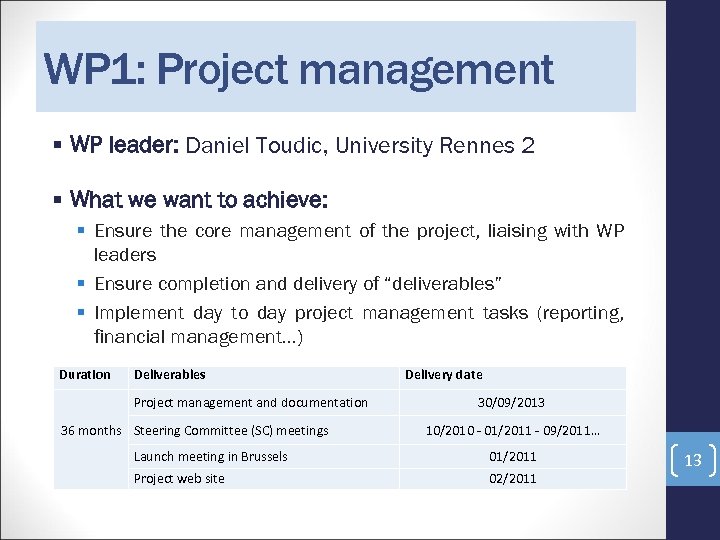 WP1: Project management

▪ WP leader: Daniel Toudic, University Rennes 2

▪ What we want to achieve:

▪ Ensure the core management of the project, liaising with WP leaders

▪ Ensure completion and delivery of "deliverables"

▪ Implement day to day project management tasks (reporting, financial management…)

| Duration | Deliverables | Delivery date |
|---|---|---|
| 36 months | Project management and documentation | 30/09/2013 |
| | Steering Committee (SC) meetings | 10/2010 - 01/2011 - 09/2011… |
| | Launch meeting in Brussels | 01/2011 |
| | Project web site | 02/2011 |

13